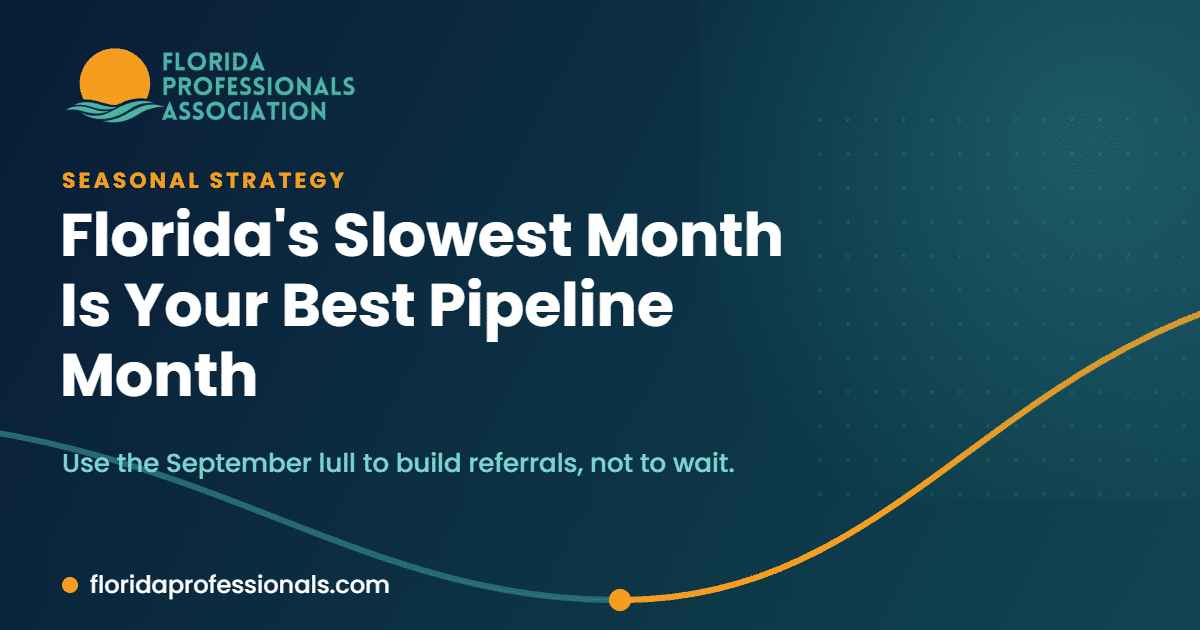 FLORIDA PROFESSIONALS ASSOCIATION

SEASONAL STRATEGY

Florida's Slowest Month Is Your Best Pipeline Month

Use the September lull to build referrals, not to wait.

floridaprofessionals.com